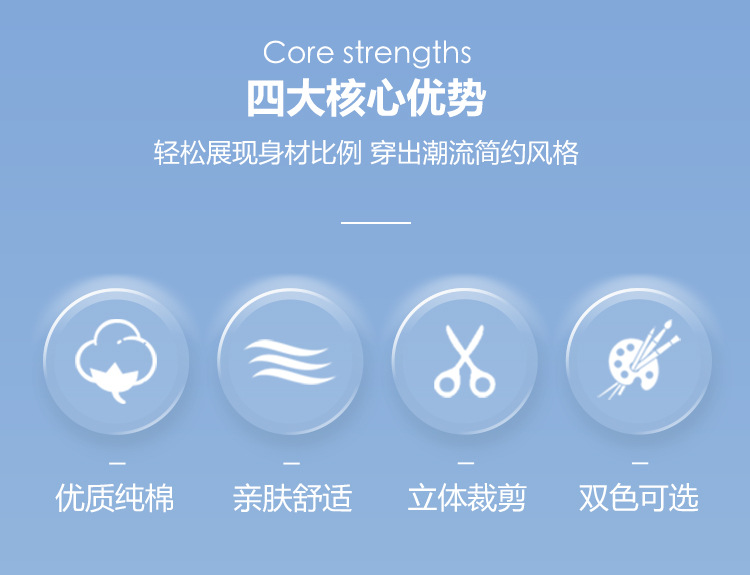 Core strengths
四大核心优势
轻松展现身材比例 穿出潮流简约风格

优质纯棉

亲肤舒适

立体裁剪

双色可选